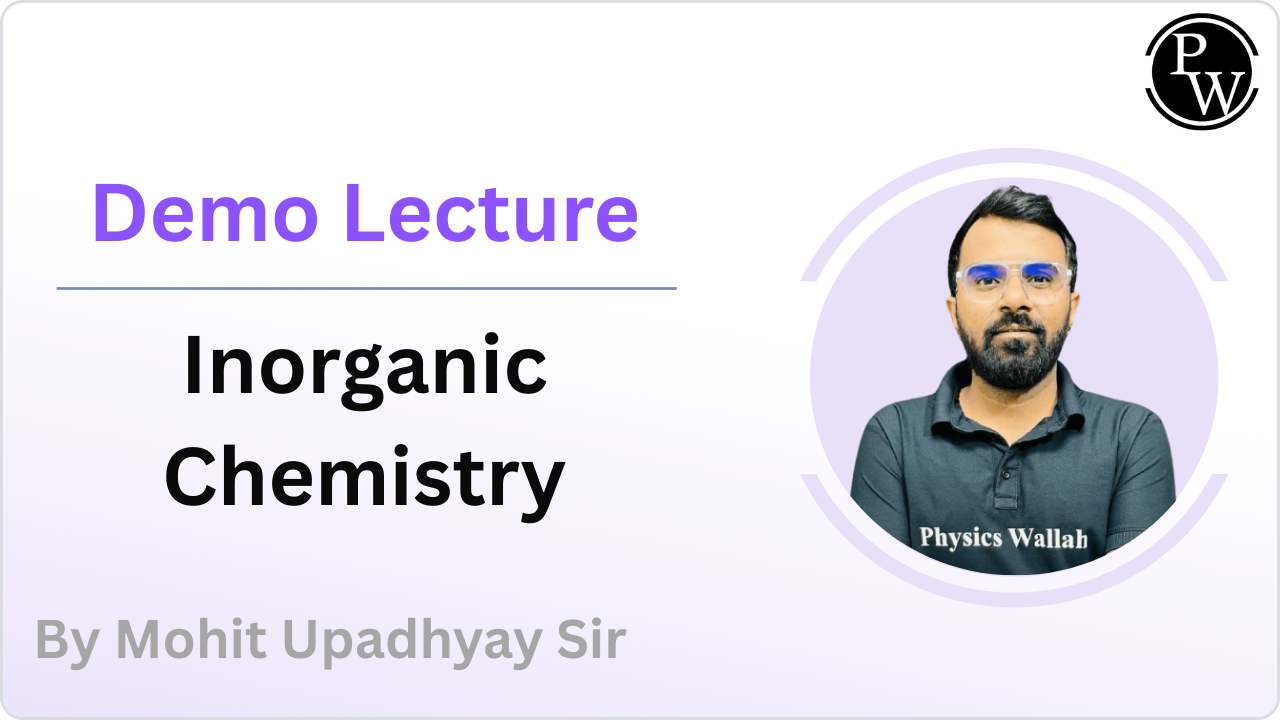 PW

Demo Lecture

Inorganic Chemistry

Physics Wallah

By Mohit Upadhyay Sir